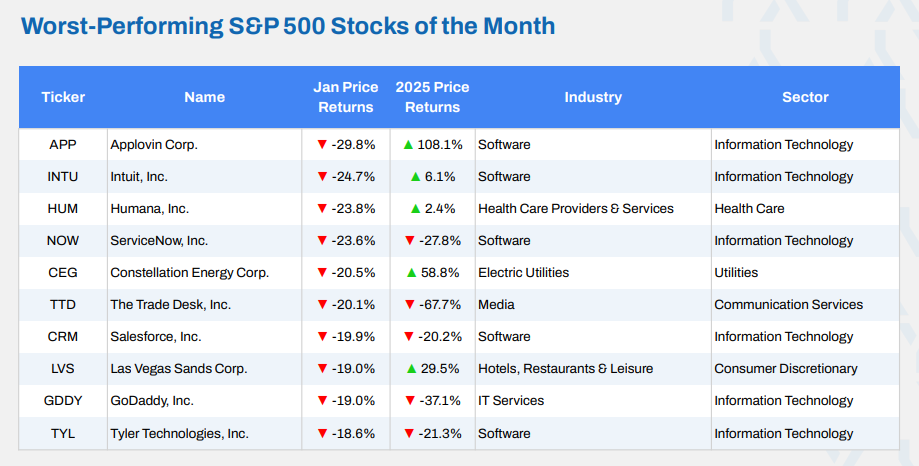 Worst-Performing S&P 500 Stocks of the Month

| Ticker | Name | Jan Price Returns | 2025 Price Returns | Industry | Sector |
|---|---|---|---|---|---|
| APP | Applovin Corp. | ▼ -29.8% | ▲ 108.1% | Software | Information Technology |
| INTU | Intuit, Inc. | ▼ -24.7% | ▲ 6.1% | Software | Information Technology |
| HUM | Humana, Inc. | ▼ -23.8% | ▲ 2.4% | Health Care Providers & Services | Health Care |
| NOW | ServiceNow, Inc. | ▼ -23.6% | ▼ -27.8% | Software | Information Technology |
| CEG | Constellation Energy Corp. | ▼ -20.5% | ▲ 58.8% | Electric Utilities | Utilities |
| TTD | The Trade Desk, Inc. | ▼ -20.1% | ▼ -67.7% | Media | Communication Services |
| CRM | Salesforce, Inc. | ▼ -19.9% | ▼ -20.2% | Software | Information Technology |
| LVS | Las Vegas Sands Corp. | ▼ -19.0% | ▲ 29.5% | Hotels, Restaurants & Leisure | Consumer Discretionary |
| GDDY | GoDaddy, Inc. | ▼ -19.0% | ▼ -37.1% | IT Services | Information Technology |
| TYL | Tyler Technologies, Inc. | ▼ -18.6% | ▼ -21.3% | Software | Information Technology |